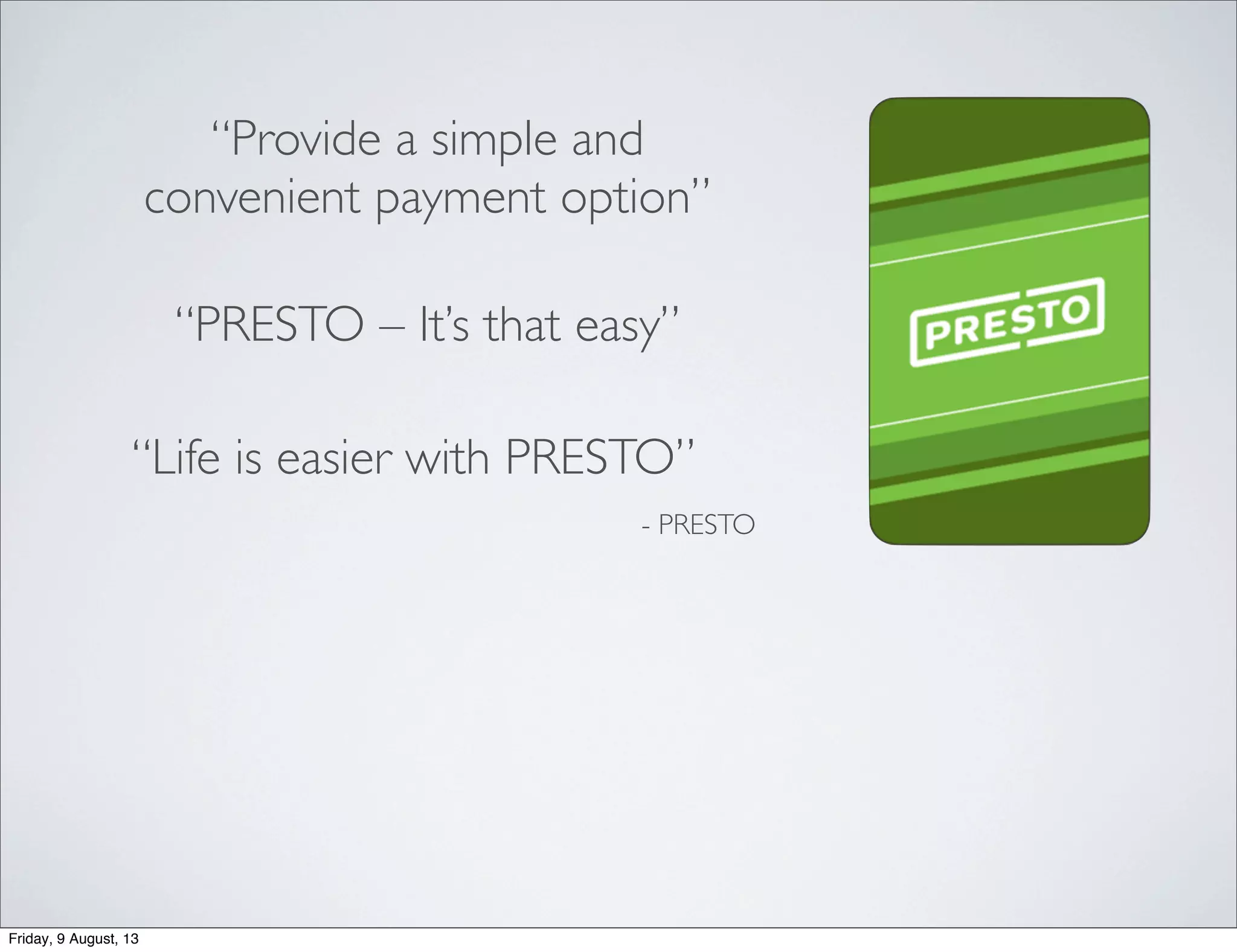 “Provide a simple and convenient payment option”

“PRESTO – It’s that easy”

“Life is easier with PRESTO”

- PRESTO

PRESTO

Friday, 9 August, 13